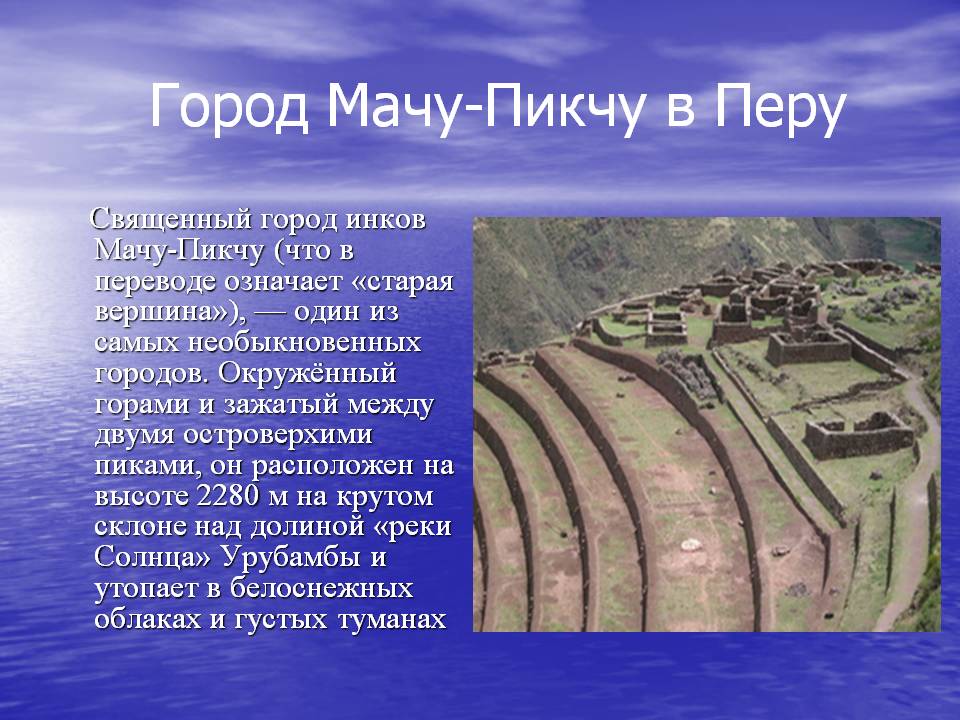 Город Мачу-Пикчу в Перу

Священный город инков Мачу-Пикчу (что в переводе означает «старая вершина»), — один из самых необыкновенных городов. Окружённый горами и зажатый между двумя островерхими пиками, он расположен на высоте 2280 м на крутом склоне над долиной «реки Солнца» Урубамбы и утопает в белоснежных облаках и густых туманах